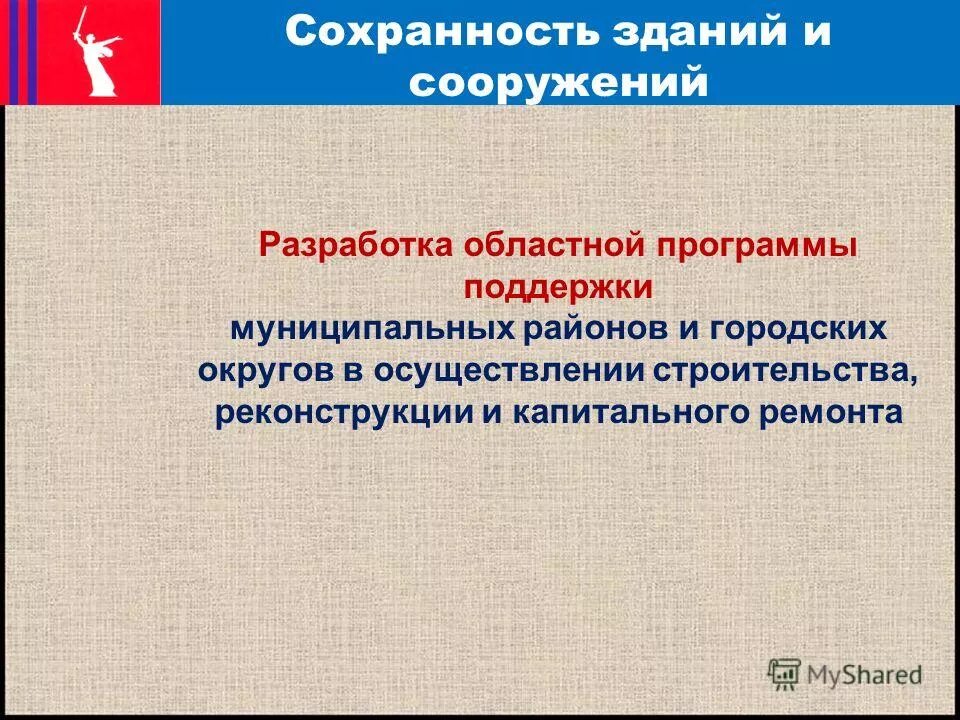 Сохранность зданий и сооружений

Разработка областной программы поддержки
муниципальных районов и городских округов в осуществлении строительства, реконструкции и капитального ремонта

MyShared